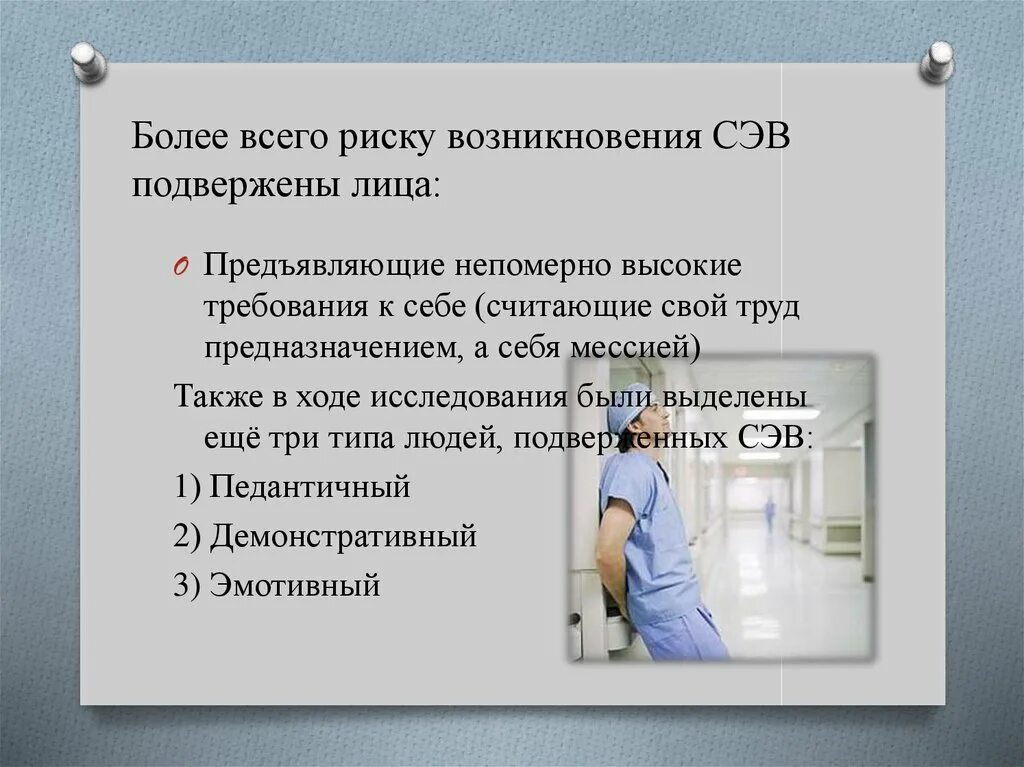 Более всего риску возникновения СЭВ подвержены лица:

O Предъявляющие непомерно высокие требования к себе (считающие свой труд предназначением, а себя мессией)

Также в ходе исследования были выделены ещё три типа людей, подверженных СЭВ:

1) Педантичный

2) Демонстративный

3) Эмотивный